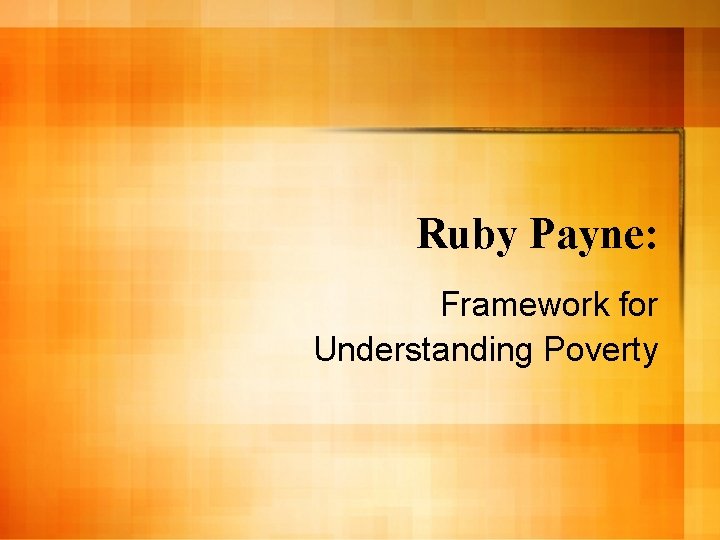 Ruby Payne:

Framework for Understanding Poverty